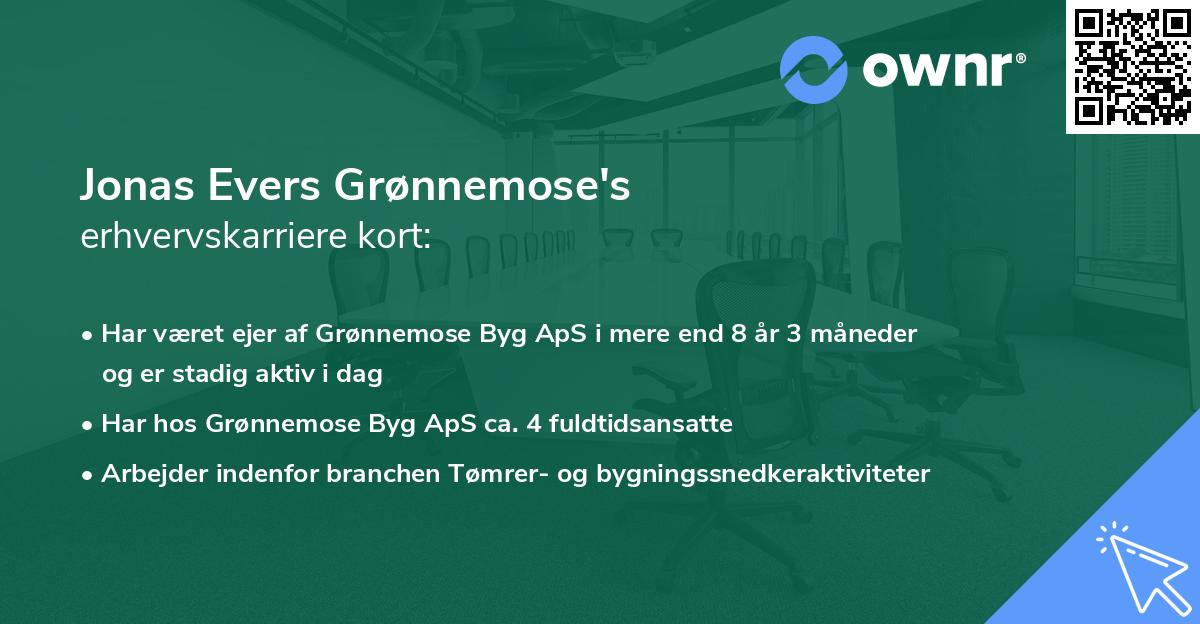 ownr®

Jonas Evers Grønnemose's
erhvervskarriere kort:

• Har været ejer af Grønnemose Byg ApS i mere end 8 år 3 måneder og er stadig aktiv i dag

• Har hos Grønnemose Byg ApS ca. 4 fuldtidsansatte

• Arbejder indenfor branchen Tømrer- og bygningssnedkeraktiviteter